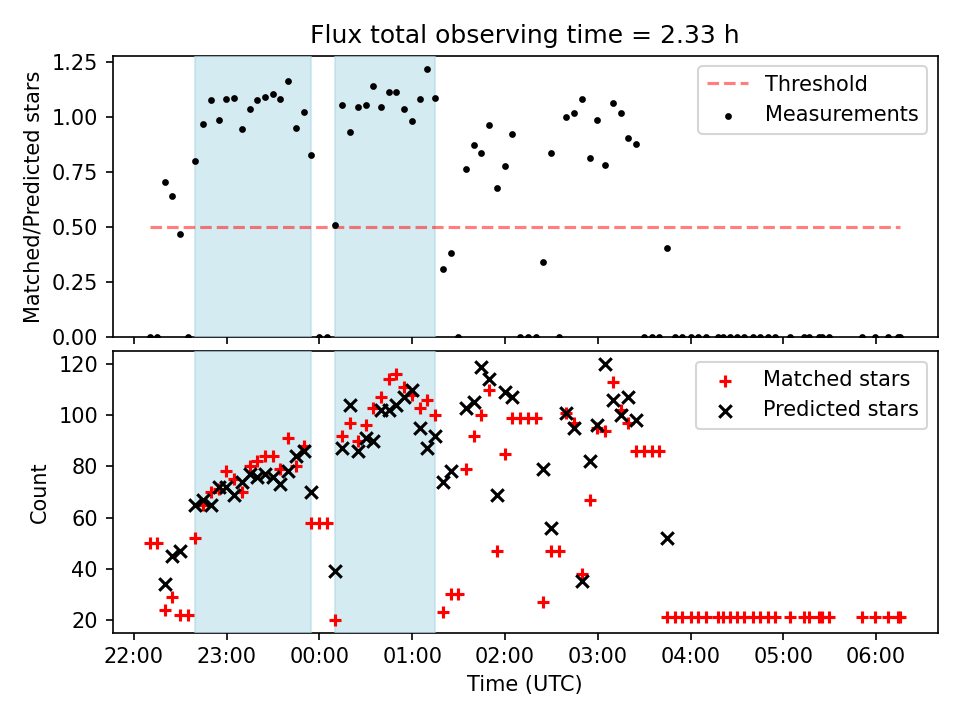 Flux total observing time = 2.33 h

Matched/Predicted stars

1.25
1.00
0.75
0.50
0.25
0.00

Threshold
Measurements

Count

120
100
80
60
40
20

Matched stars
Predicted stars

22:00
23:00
00:00
01:00
02:00
03:00
04:00
05:00
06:00

Time (UTC)